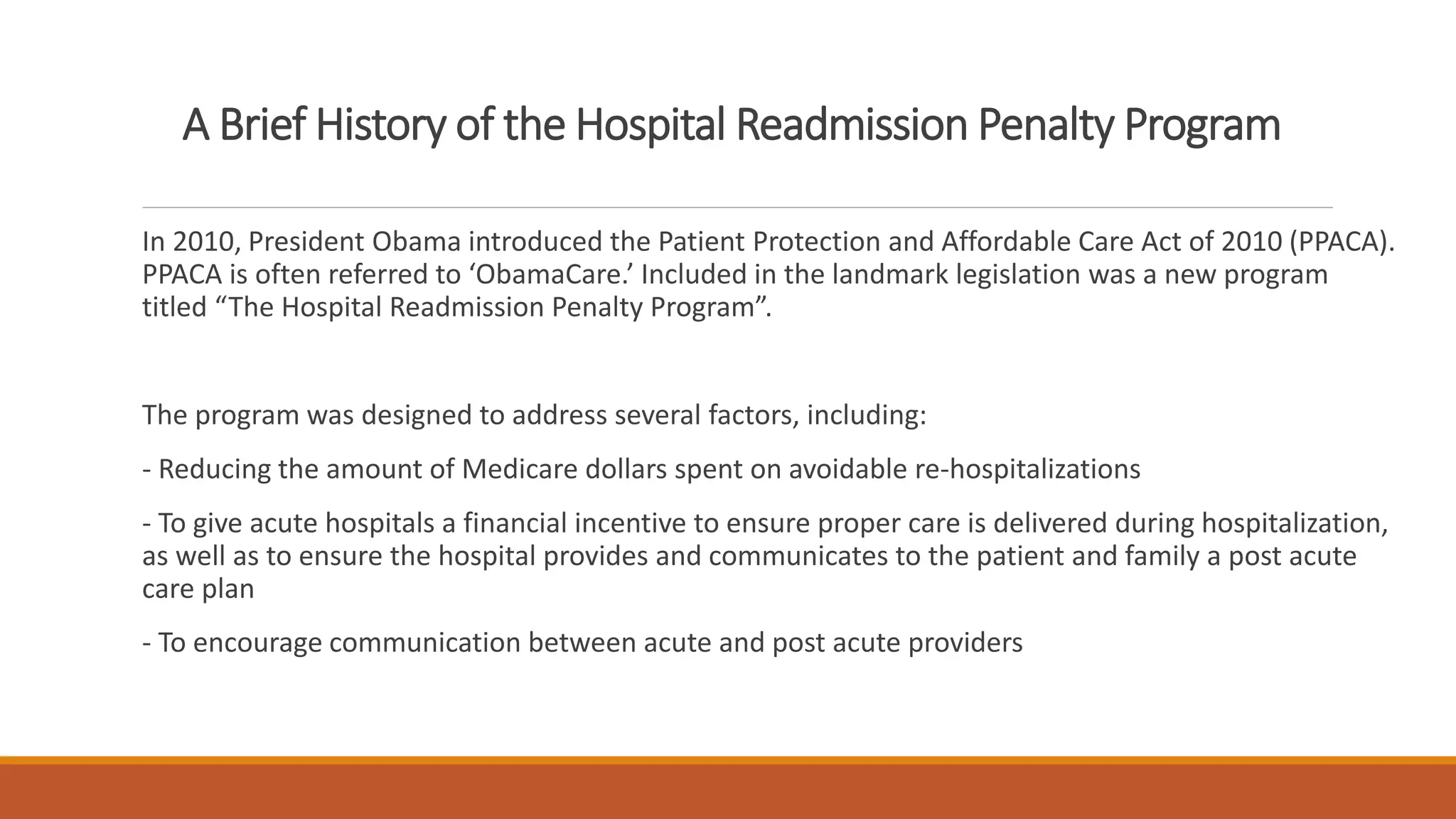 A Brief History of the Hospital Readmission Penalty Program

In 2010, President Obama introduced the Patient Protection and Affordable Care Act of 2010 (PPACA). PPACA is often referred to ‘ObamaCare.’ Included in the landmark legislation was a new program titled “The Hospital Readmission Penalty Program”.

The program was designed to address several factors, including:

- Reducing the amount of Medicare dollars spent on avoidable re-hospitalizations

- To give acute hospitals a financial incentive to ensure proper care is delivered during hospitalization, as well as to ensure the hospital provides and communicates to the patient and family a post acute care plan

- To encourage communication between acute and post acute providers